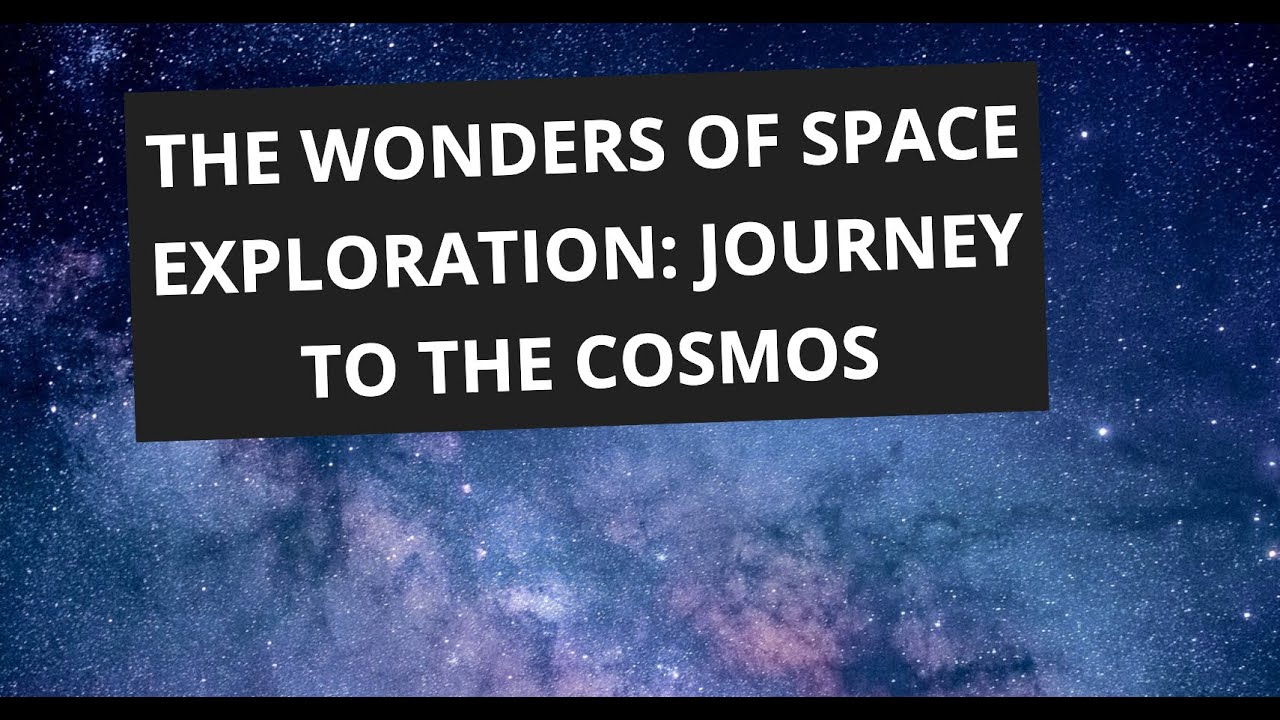 THE WONDERS OF SPACE EXPLORATION: JOURNEY TO THE COSMOS